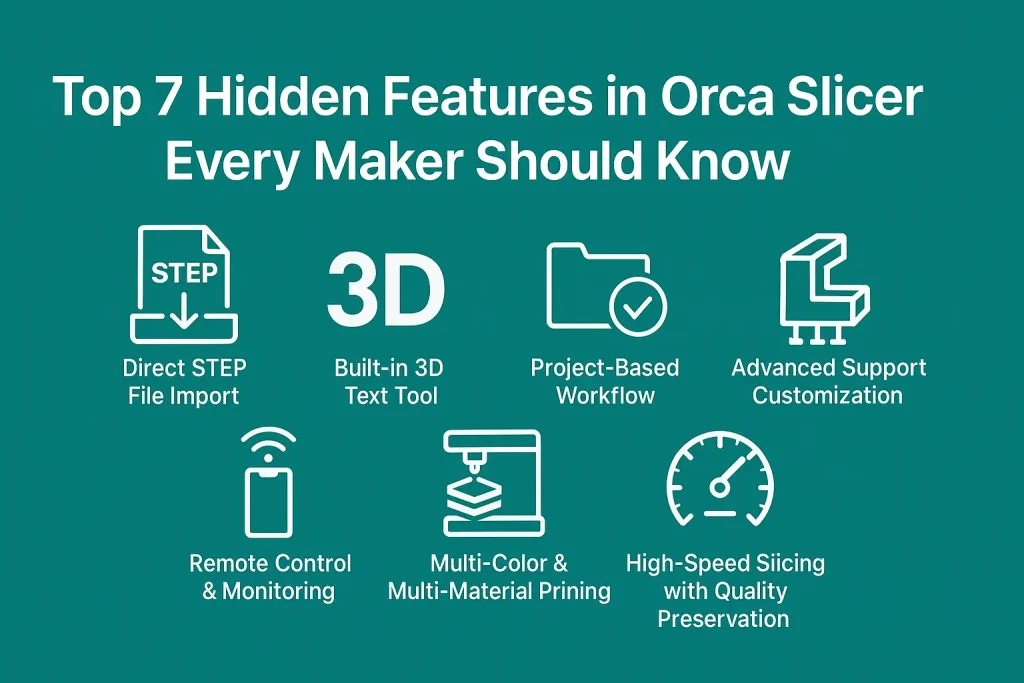 Top 7 Hidden Features in Orca Slicer Every Maker Should Know

STEP

Direct STEP File Import

3D

Built-in 3D Text Tool

Project-Based Workflow

Advanced Support Customization

Remote Control & Monitoring

Multi-Color & Multi-Material Prining

High-Speed Siicing with Quality Preservation